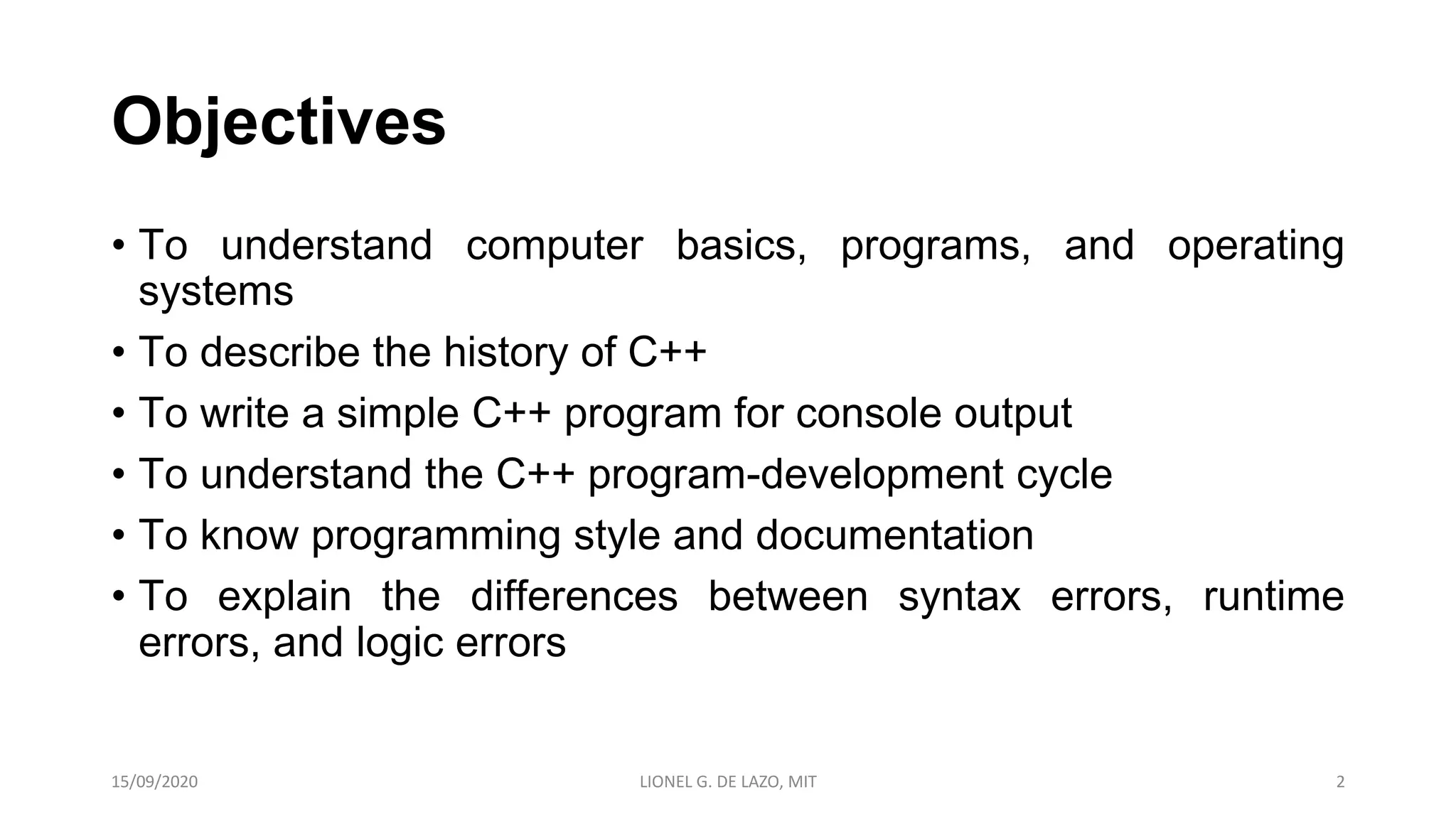 Objectives

• To understand computer basics, programs, and operating systems
• To describe the history of C++
• To write a simple C++ program for console output
• To understand the C++ program-development cycle
• To know programming style and documentation
• To explain the differences between syntax errors, runtime errors, and logic errors

15/09/2020 LIONEL G. DE LAZO, MIT 2